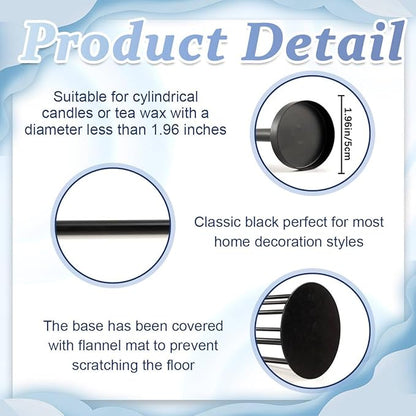 Product Detail

Suitable for cylindrical candles or tea wax with a diameter less than 1.96 inches

1.96in/5cm

Classic black perfect for most home decoration styles

The base has been covered with flannel mat to prevent scratching the floor